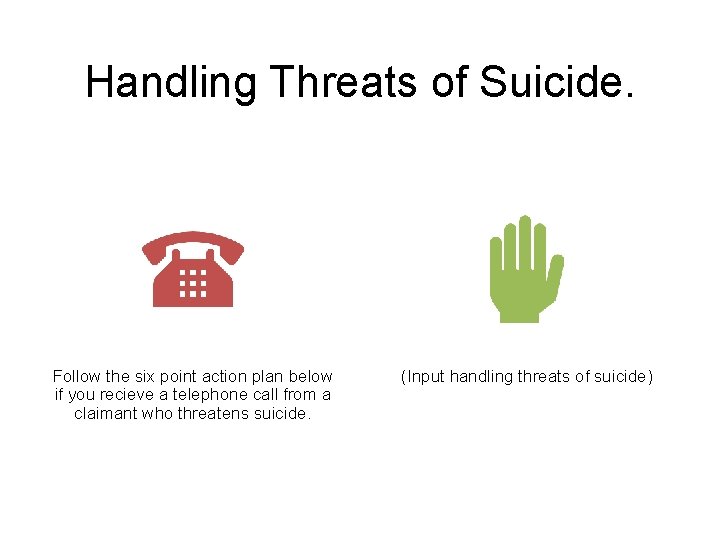 Handling Threats of Suicide.

Follow the six point action plan below if you recieve a telephone call from a claimant who threatens suicide.

(Input handling threats of suicide)